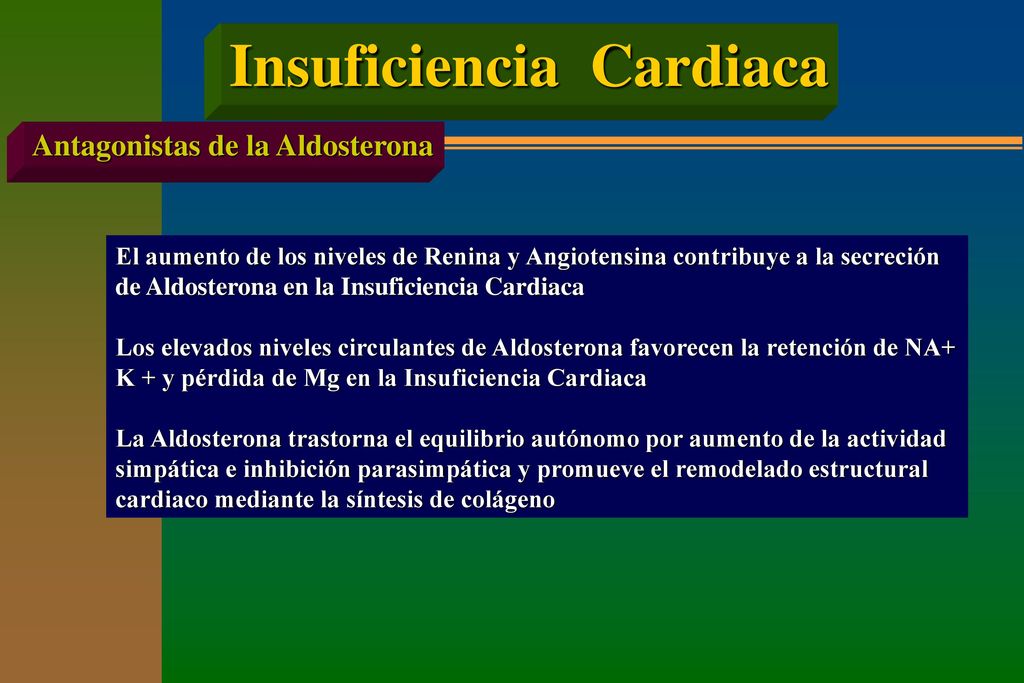 Insuficiencia Cardiaca

Antagonistas de la Aldosterona

El aumento de los niveles de Renina y Angiotensina contribuye a la secreción de Aldosterona en la Insuficiencia Cardiaca

Los elevados niveles circulantes de Aldosterona favorecen la retención de NA+ K + y pérdida de Mg en la Insuficiencia Cardiaca

La Aldosterona trastorna el equilibrio autónomo por aumento de la actividad simpática e inhibición parasimpática y promueve el remodelado estructural cardiaco mediante la síntesis de colágeno